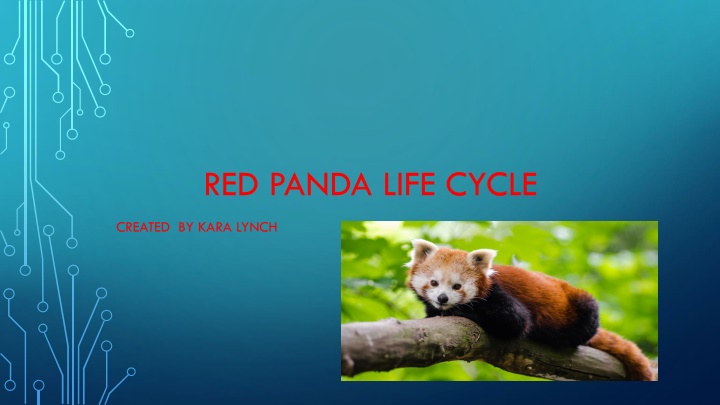 RED PANDA LIFE CYCLE

CREATED BY KARA LYNCH